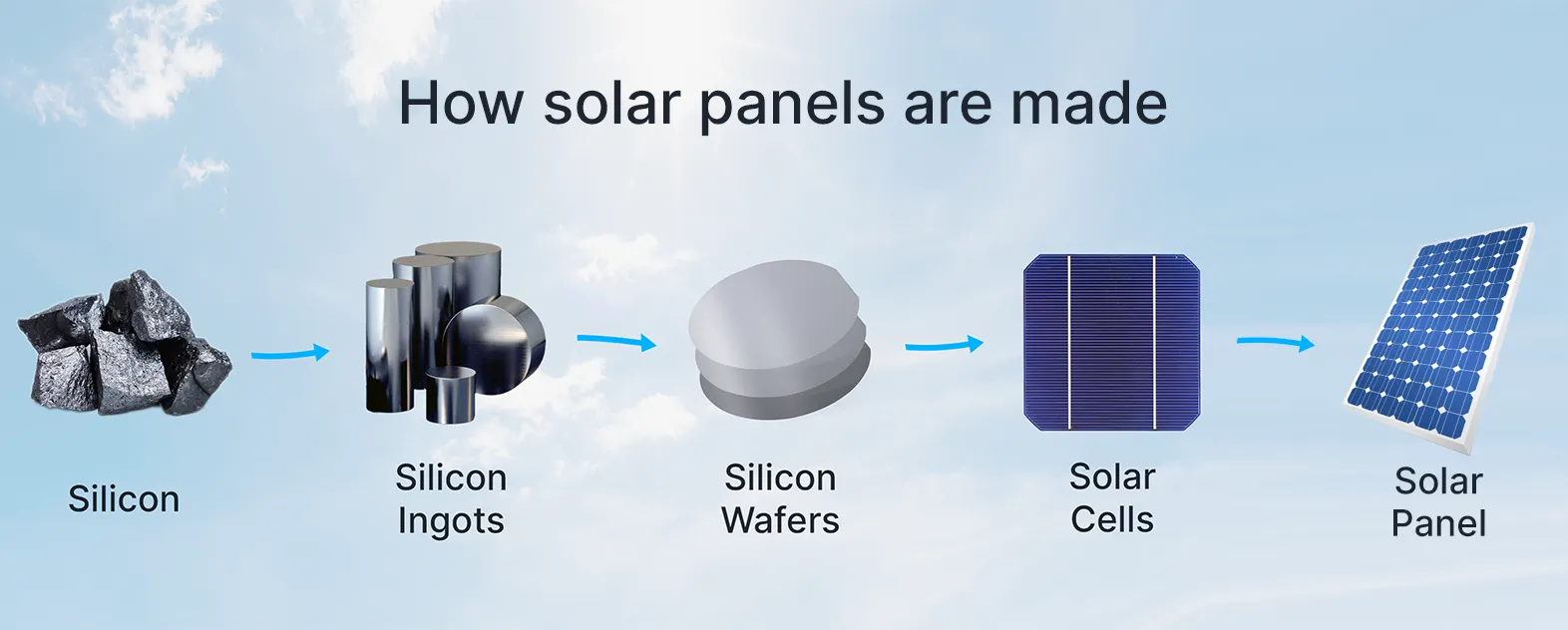 How solar panels are made

Silicon

Silicon Ingots

Silicon Wafers

Solar Cells

Solar Panel